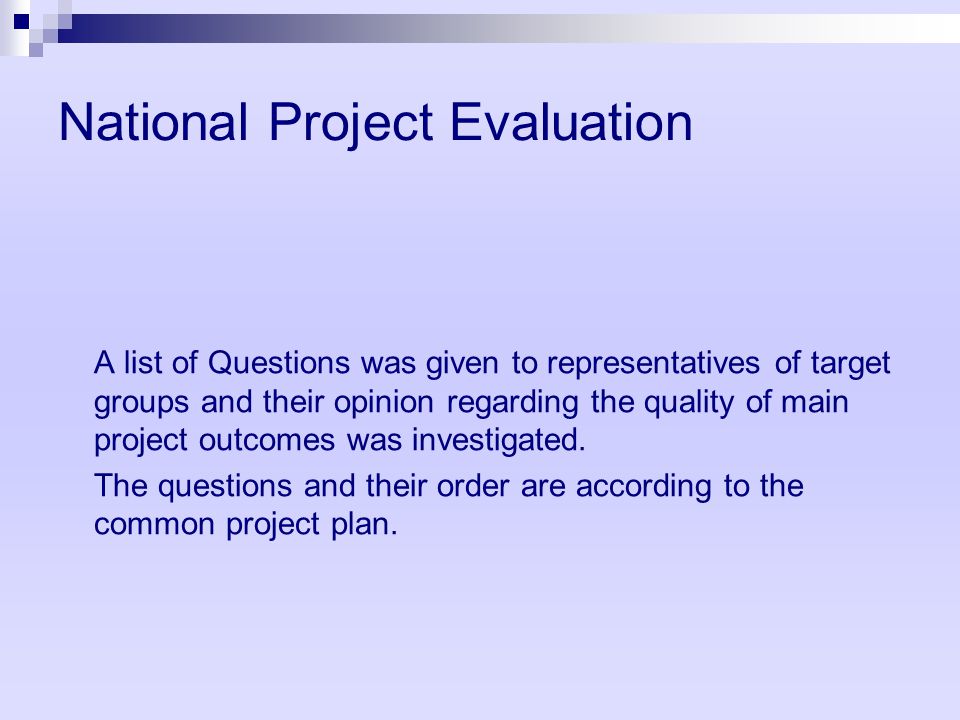 National Project Evaluation

A list of Questions was given to representatives of target groups and their opinion regarding the quality of main project outcomes was investigated.

The questions and their order are according to the common project plan.